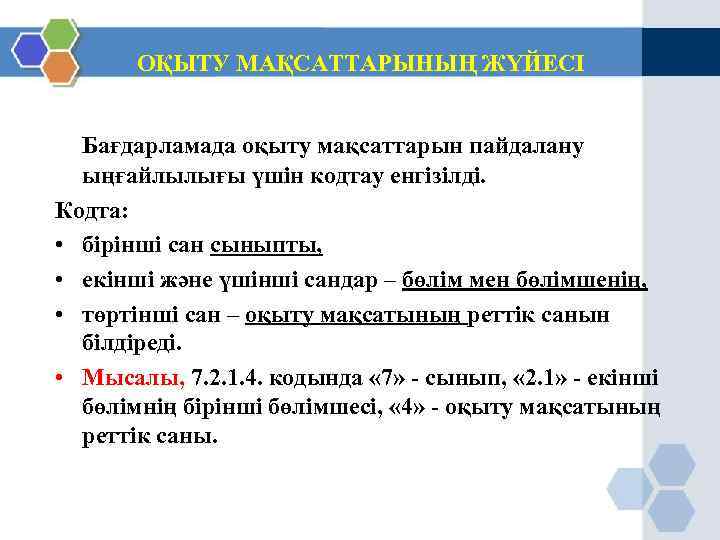 ОҚЫТУ МАҚСАТТАРЫНЫҢ ЖҮЙЕСІ

Бағдарламада оқыту мақсаттарын пайдалану ыңғайлылығы үшін кодтау енгізілді.

Кодта:

• бірінші сан сыныпты,
• екінші және үшінші сандар – бөлім мен бөлімшенің,
• төртінші сан – оқыту мақсатының реттік санын білдіреді.
• Мысалы, 7.2.1.4. кодында «7» - сынып, «2.1» - екінші бөлімнің бірінші бөлімшесі, «4» - оқыту мақсатының реттік саны.